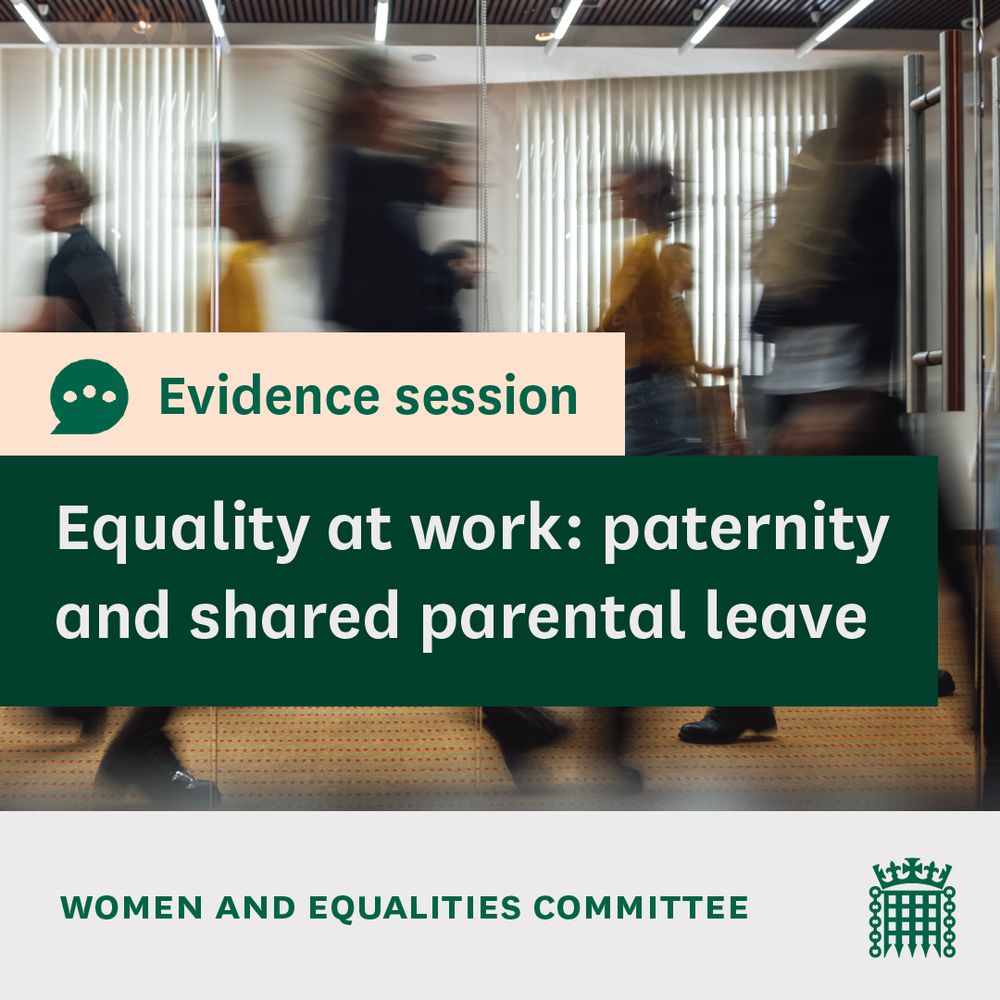 Evidence session

Equality at work: paternity and shared parental leave

WOMEN AND EQUALITIES COMMITTEE